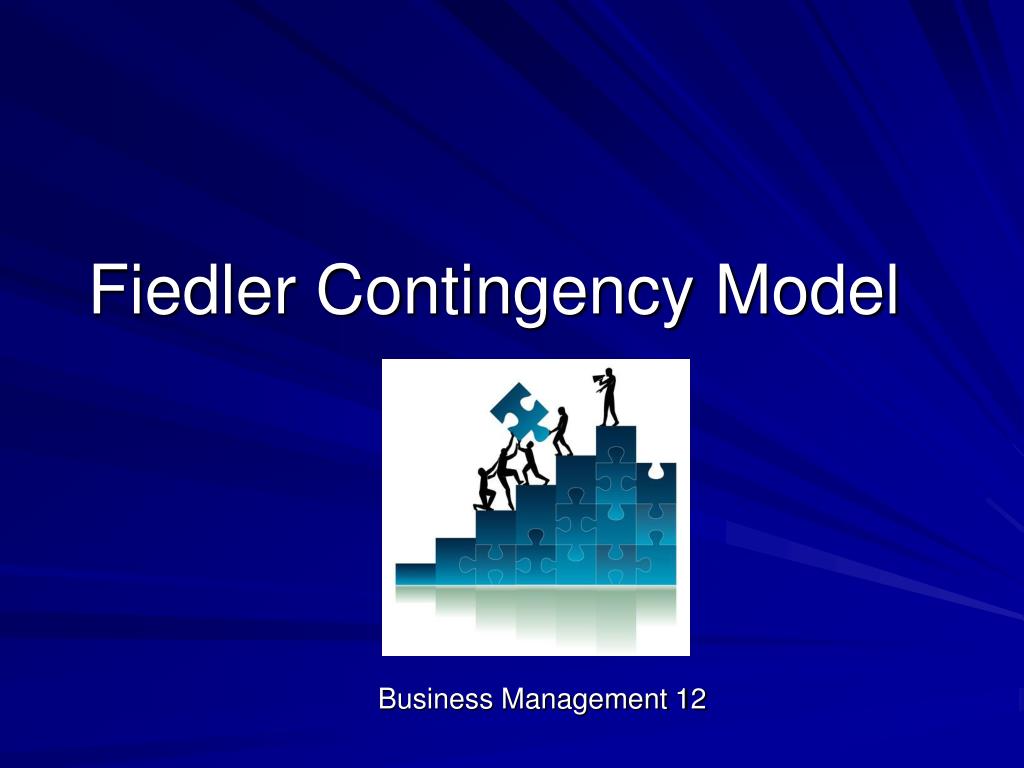 Fiedler Contingency Model

Business Management 12